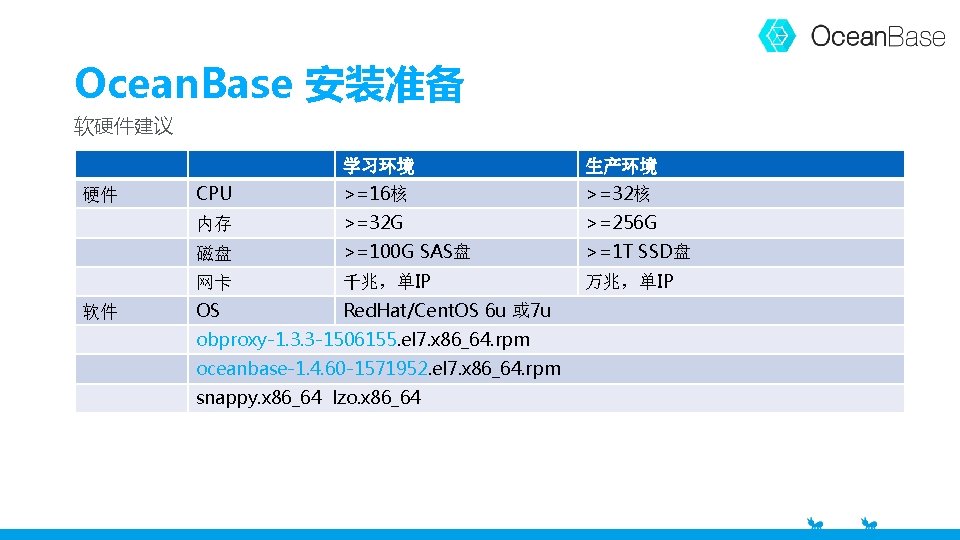 OceanBase

OceanBase 安装准备

软硬件建议

| | | 学习环境 | 生产环境 |
|---|---|---|---|
| 硬件 | CPU | >=16核 | >=32核 |
| | 内存 | >=32G | >=256G |
| | 磁盘 | >=100G SAS盘 | >=1T SSD盘 |
| | 网卡 | 千兆，单IP | 万兆，单IP |
| 软件 | OS | RedHat/CentOS 6u 或7u | |
| | obproxy-1.3.3-1506155.el7.x86_64.rpm | | |
| | oceanbase-1.4.60-1571952.el7.x86_64.rpm | | |
| | snappy.x86_64 lzo.x86_64 | | |